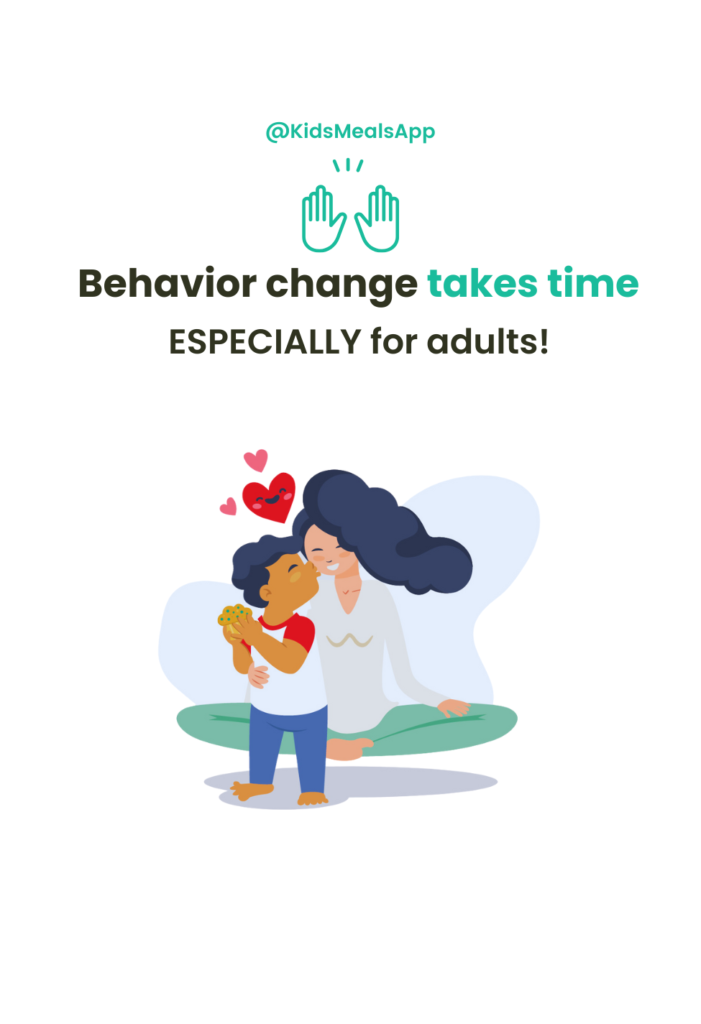 @KidsMealsApp

Behavior change takes time

ESPECIALLY for adults!